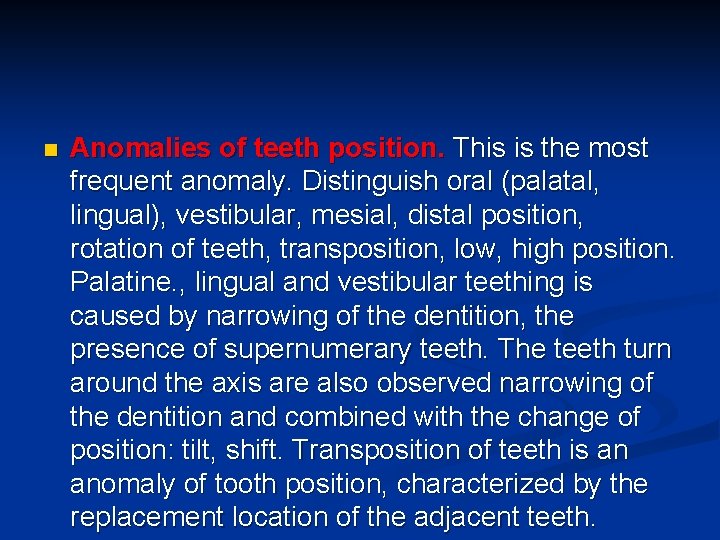 Anomalies of teeth position. This is the most frequent anomaly. Distinguish oral (palatal, lingual), vestibular, mesial, distal position, rotation of teeth, transposition, low, high position. Palatine., lingual and vestibular teething is caused by narrowing of the dentition, the presence of supernumerary teeth. The teeth turn around the axis are also observed narrowing of the dentition and combined with the change of position: tilt, shift. Transposition of teeth is an anomaly of tooth position, characterized by the replacement location of the adjacent teeth.